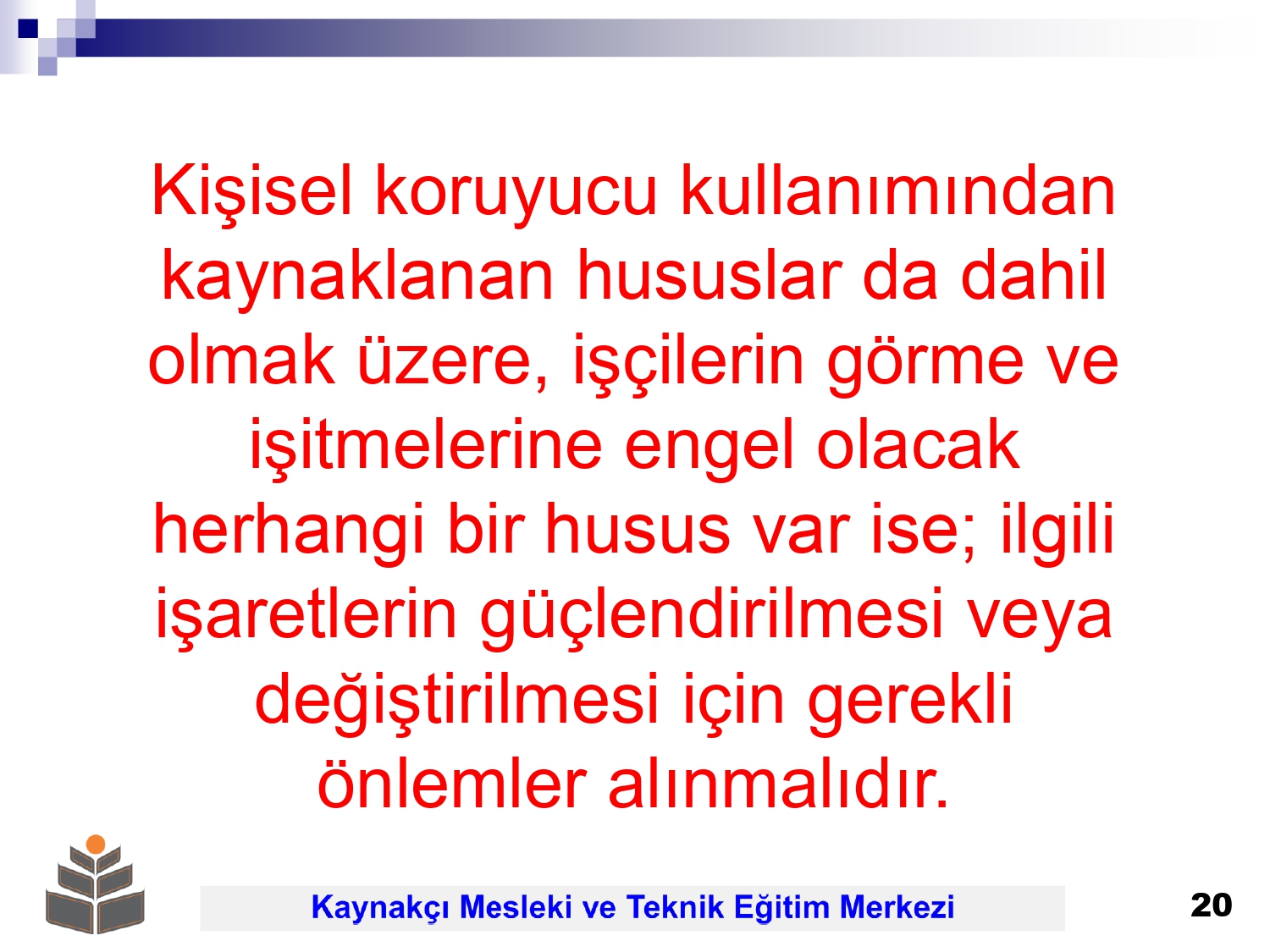 Kişisel koruyucu kullanımından kaynaklanan hususlar da dahil olmak üzere, işçilerin görme ve işitmelerine engel olacak herhangi bir husus var ise; ilgili işaretlerin güçlendirilmesi veya değiştirilmesi için gerekli önlemler alınmalıdır.

Kaynakçı Mesleki ve Teknik Eğitim Merkezi

20